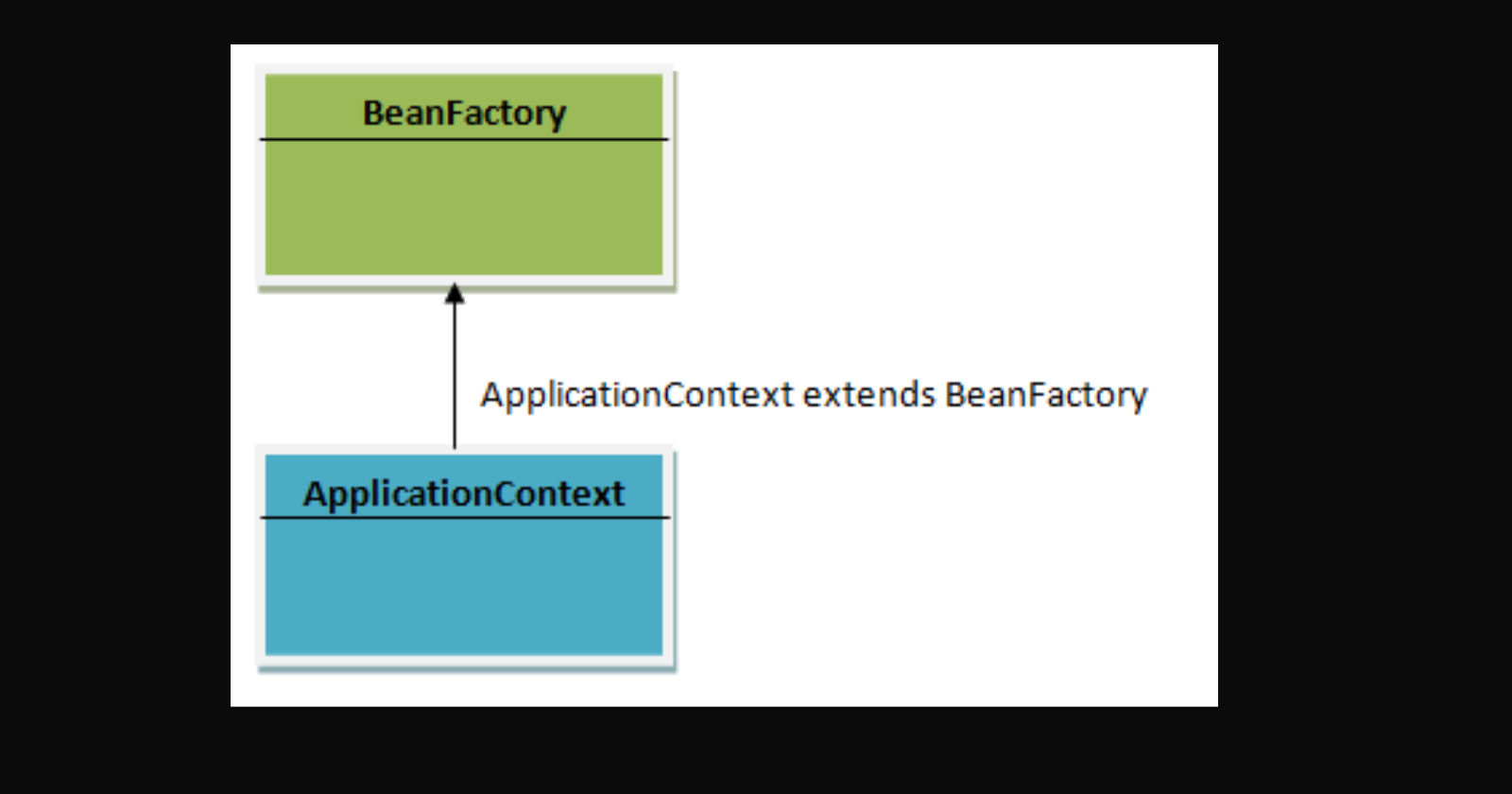 BeanFactory

ApplicationContext extends BeanFactory

ApplicationContext